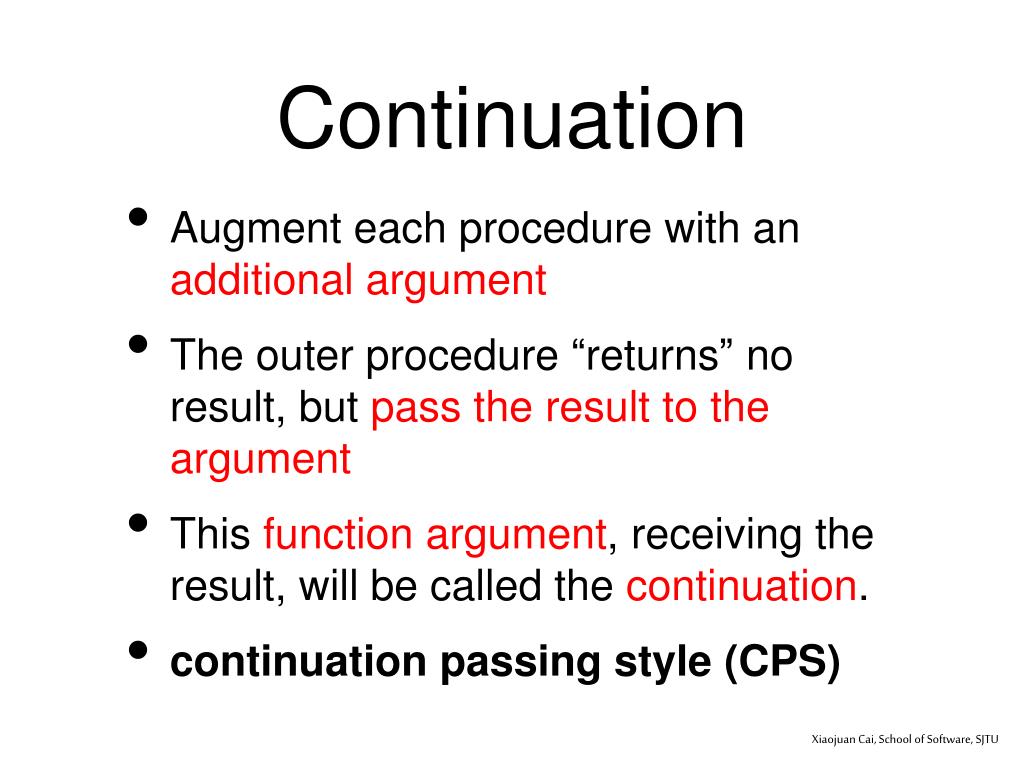 Continuation

• Augment each procedure with an additional argument
• The outer procedure “returns” no result, but pass the result to the argument
• This function argument, receiving the result, will be called the continuation.
• continuation passing style (CPS)

Xiaojuan Cai, School of Software, SJTU